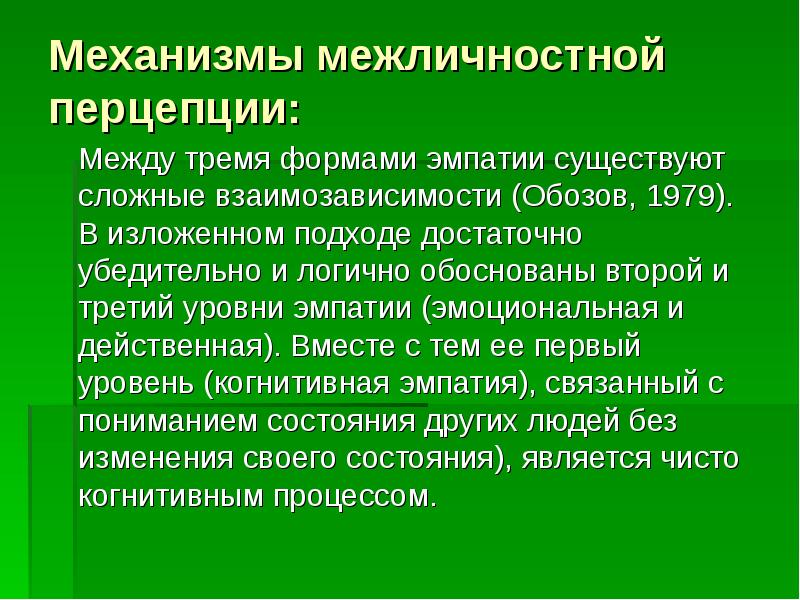 Механизмы межличностной перцепции:

Между тремя формами эмпатии существуют сложные взаимозависимости (Обозов, 1979). В изложенном подходе достаточно убедительно и логично обоснованы второй и третий уровни эмпатии (эмоциональная и действенная). Вместе с тем ее первый уровень (когнитивная эмпатия), связанный с пониманием состояния других людей без изменения своего состояния), является чисто когнитивным процессом.